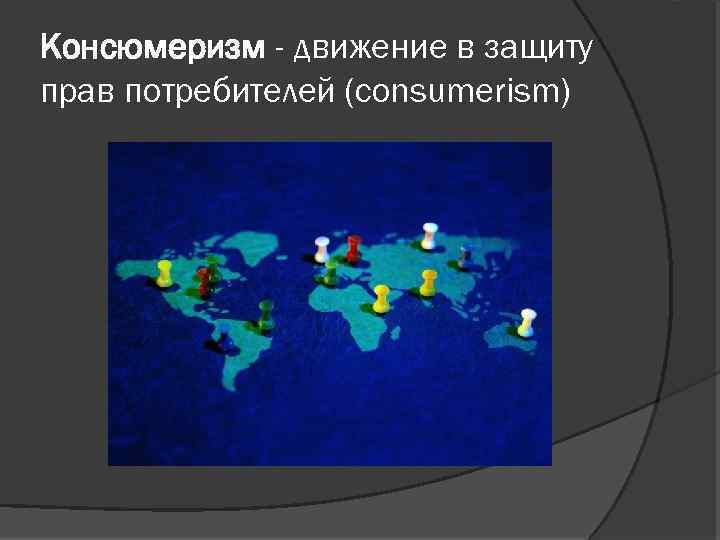 Консюмеризм - движение в защиту прав потребителей (consumerism)